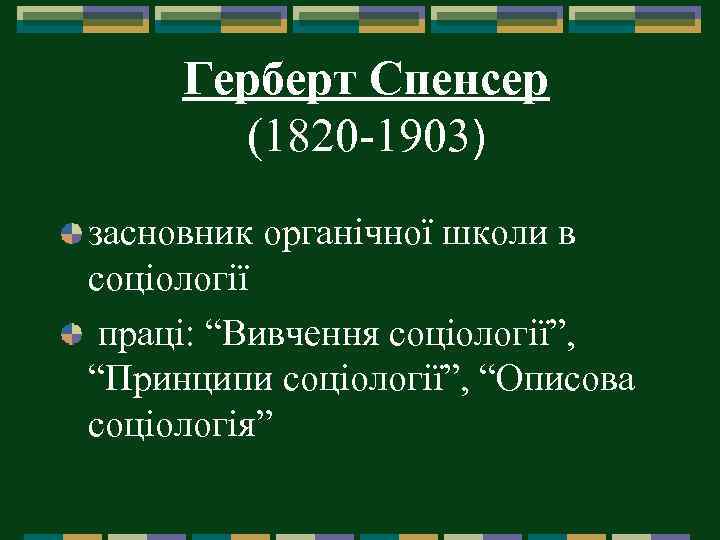 Герберт Спенсер
(1820-1903)

засновник органічної школи в соціології

праці: “Вивчення соціології”, “Принципи соціології”, “Описова соціологія”